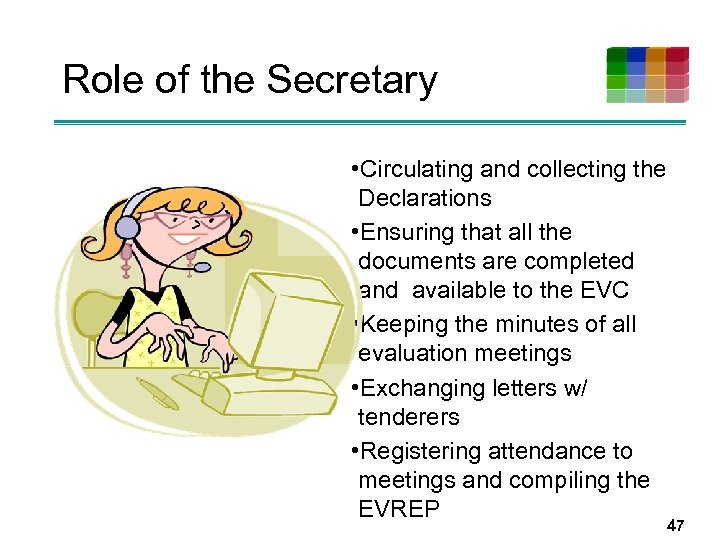 Role of the Secretary

•Circulating and collecting the Declarations

•Ensuring that all the documents are completed and available to the EVC

•Keeping the minutes of all evaluation meetings

•Exchanging letters w/ tenderers

•Registering attendance to meetings and compiling the EVREP

47